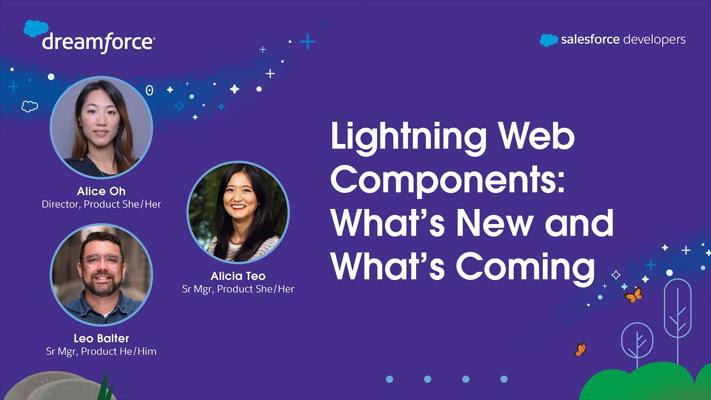 dreamforce

salesforce developers

Alice Oh
Director, Product She/Her

Alicia Teo
Sr Mgr, Product She/Her

Leo Balter
Sr Mgr, Product He/Him

Lightning Web Components: What's New and What's Coming